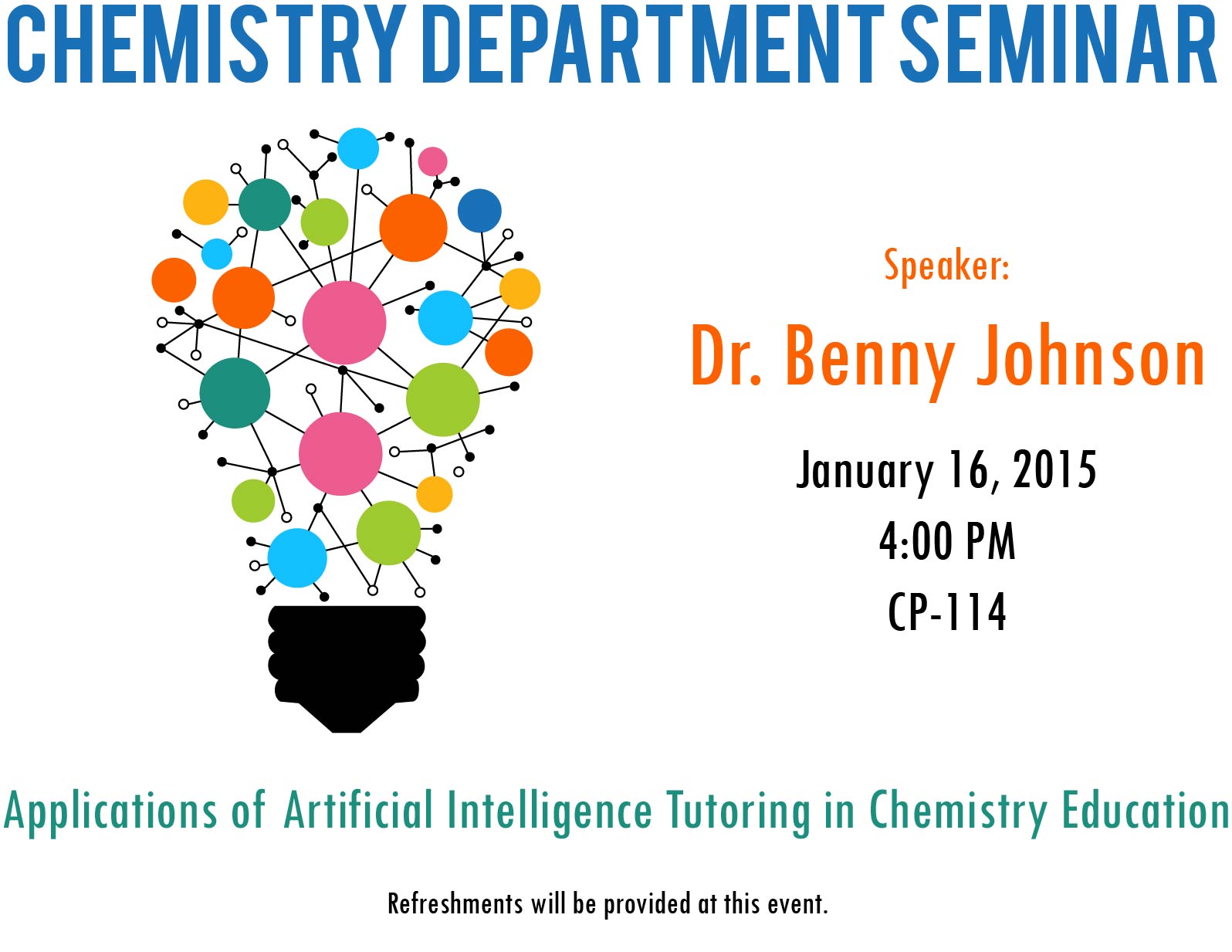 CHEMISTRY DEPARTMENT SEMINAR

Speaker:

Dr. Benny Johnson

January 16, 2015

4:00 PM

CP-114

Applications of Artificial Intelligence Tutoring in Chemistry Education

Refreshments will be provided at this event.